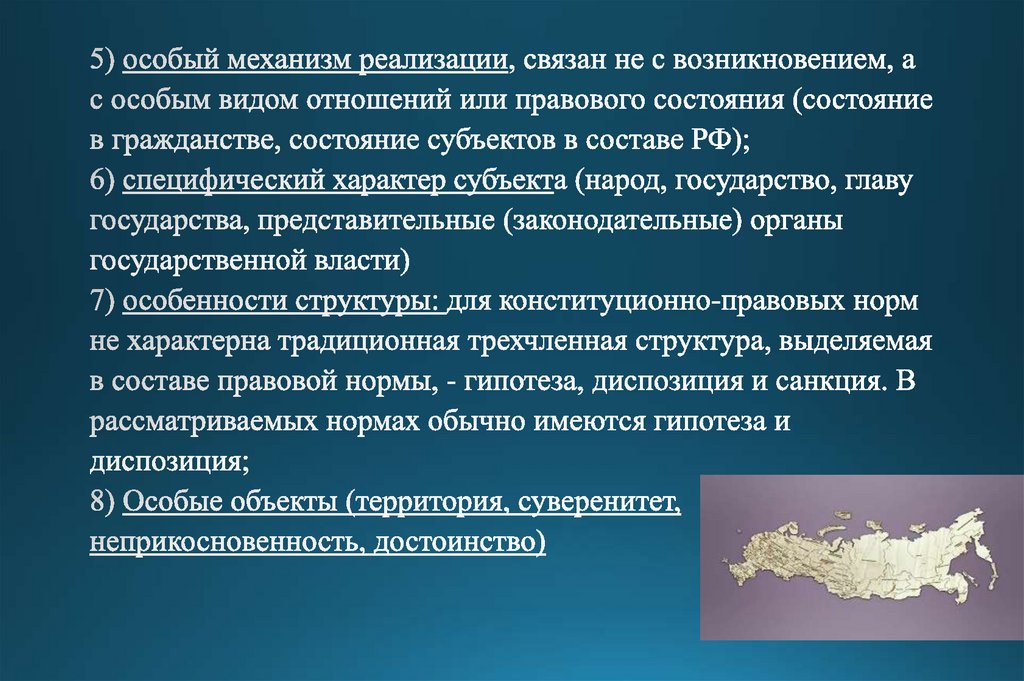 5) особый механизм реализации, связан не с возникновением, а с особым видом отношений или правового состояния (состояние в гражданстве, состояние субъектов в составе РФ);
6) специфический характер субъекта (народ, государство, главу государства, представительные (законодательные) органы государственной власти)
7) особенности структуры: для конституционно-правовых норм не характерна традиционная трехчленная структура, выделяемая в составе правовой нормы, - гипотеза, диспозиция и санкция. В рассматриваемых нормах обычно имеются гипотеза и диспозиция;
8) Особые объекты (территория, суверенитет, неприкосновенность, достоинство)